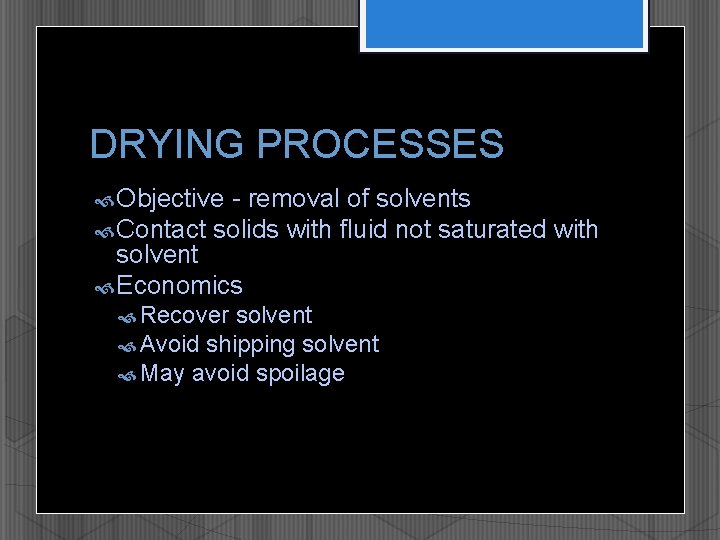 DRYING PROCESSES

Objective - removal of solvents

Contact solids with fluid not saturated with solvent

Economics

Recover solvent

Avoid shipping solvent

May avoid spoilage